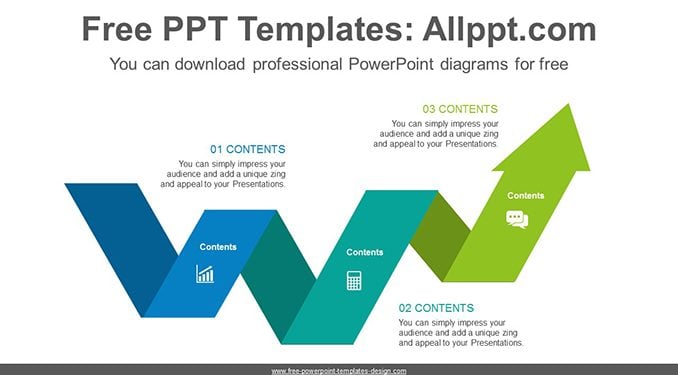 Free PPT Templates: Allppt.com

You can download professional PowerPoint diagrams for free

03 CONTENTS

You can simply impress your audience and add a unique zing and appeal to your Presentations.

01 CONTENTS

You can simply impress your audience and add a unique zing and appeal to your Presentations.

Contents

Contents

Contents

02 CONTENTS

You can simply impress your audience and add a unique zing and appeal to your Presentations.

www.free-powerpoint-templates-design.com